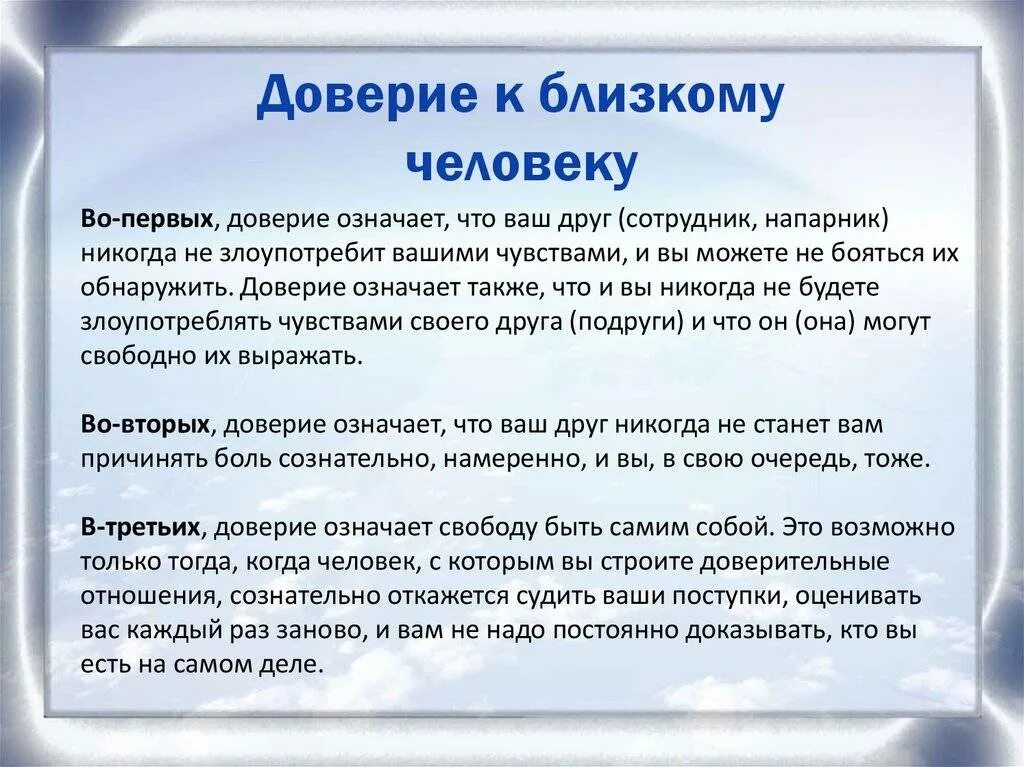 Доверие к близкому человеку

Во-первых, доверие означает, что ваш друг (сотрудник, напарник) никогда не злоупотребит вашими чувствами, и вы можете не бояться их обнаружить. Доверие означает также, что и вы никогда не будете злоупотреблять чувствами своего друга (подруги) и что он (она) могут свободно их выражать.

Во-вторых, доверие означает, что ваш друг никогда не станет вам причинять боль сознательно, намеренно, и вы, в свою очередь, тоже.

В-третьих, доверие означает свободу быть самим собой. Это возможно только тогда, когда человек, с которым вы строите доверительные отношения, сознательно откажется судить ваши поступки, оценивать вас каждый раз заново, и вам не надо постоянно доказывать, кто вы есть на самом деле.